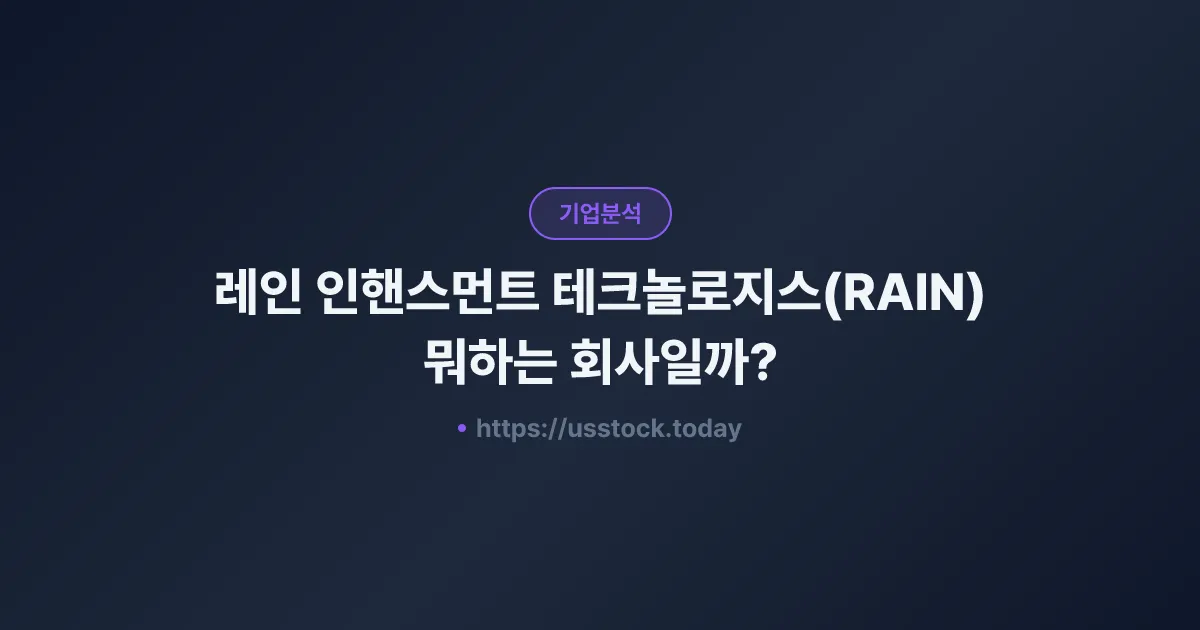 기업분석

레인 인핸스먼트 테크놀로지스(RAIN) 뭐하는 회사일까?

• https://usstock.today